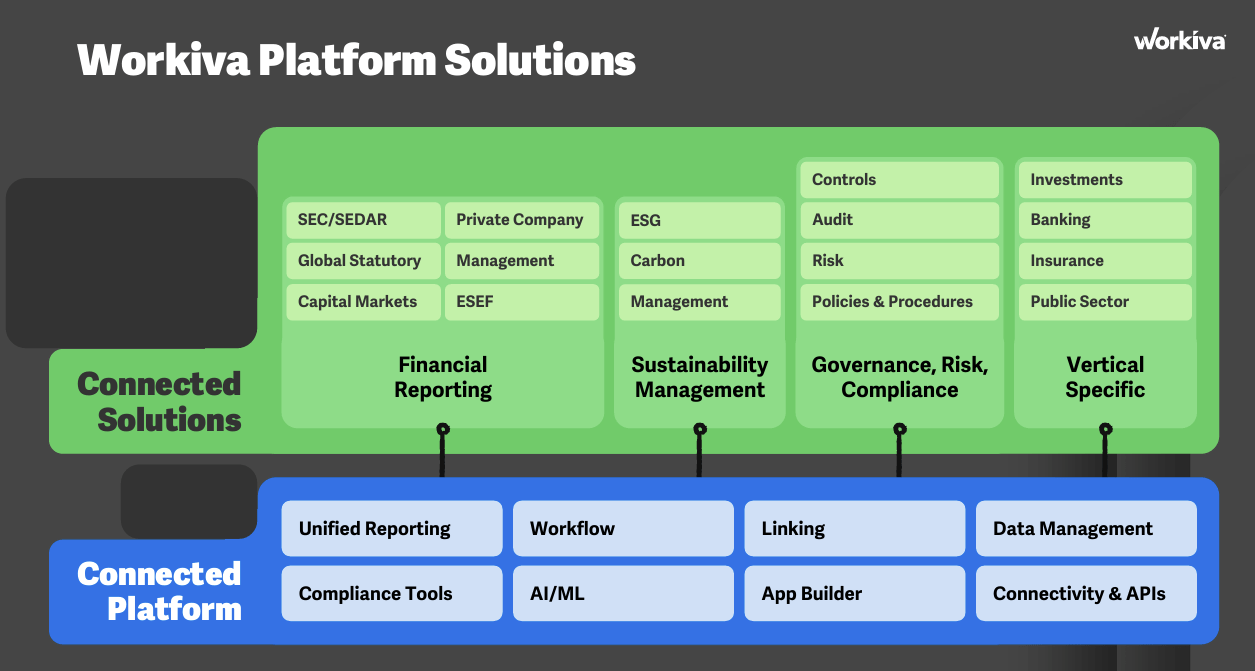 Workiva Platform Solutions

workiva

Connected Solutions

SEC/SEDAR
Private Company
Global Statutory
Management
Capital Markets
ESEF
Financial Reporting

ESG
Carbon
Management
Sustainability Management

Controls
Audit
Risk
Policies & Procedures
Governance, Risk, Compliance

Investments
Banking
Insurance
Public Sector
Vertical Specific

Connected Platform

Unified Reporting
Workflow
Linking
Data Management
Compliance Tools
AI/ML
App Builder
Connectivity & APIs